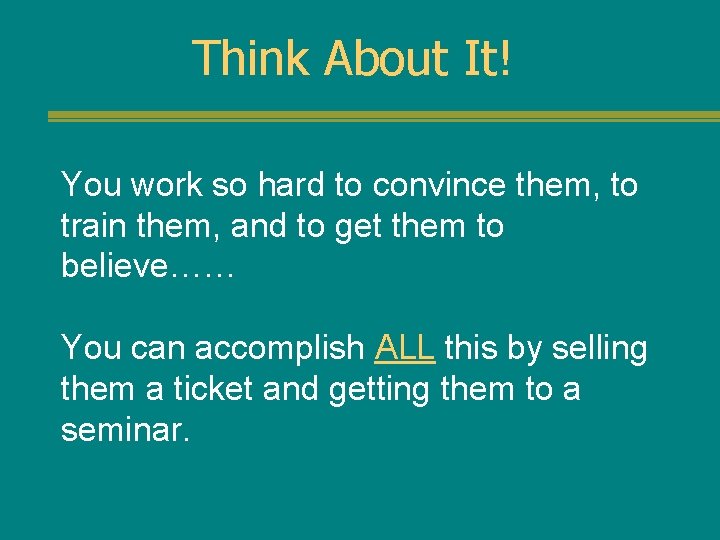 Think About It!

You work so hard to convince them, to train them, and to get them to believe……

You can accomplish ALL this by selling them a ticket and getting them to a seminar.